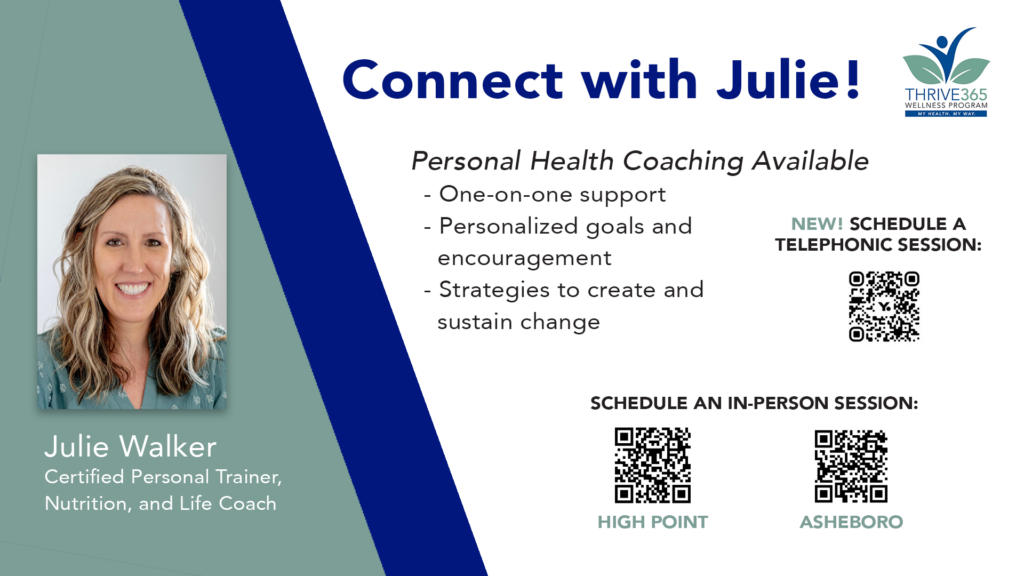 Connect with Julie!

THRIVE365
WELLNESS PROGRAM
MY HEALTH. MY WAY.

Personal Health Coaching Available
- One-on-one support
- Personalized goals and encouragement
- Strategies to create and sustain change

NEW! SCHEDULE A TELEPHONIC SESSION:

SCHEDULE AN IN-PERSON SESSION:

HIGH POINT

ASHEBORO

Julie Walker
Certified Personal Trainer, Nutrition, and Life Coach